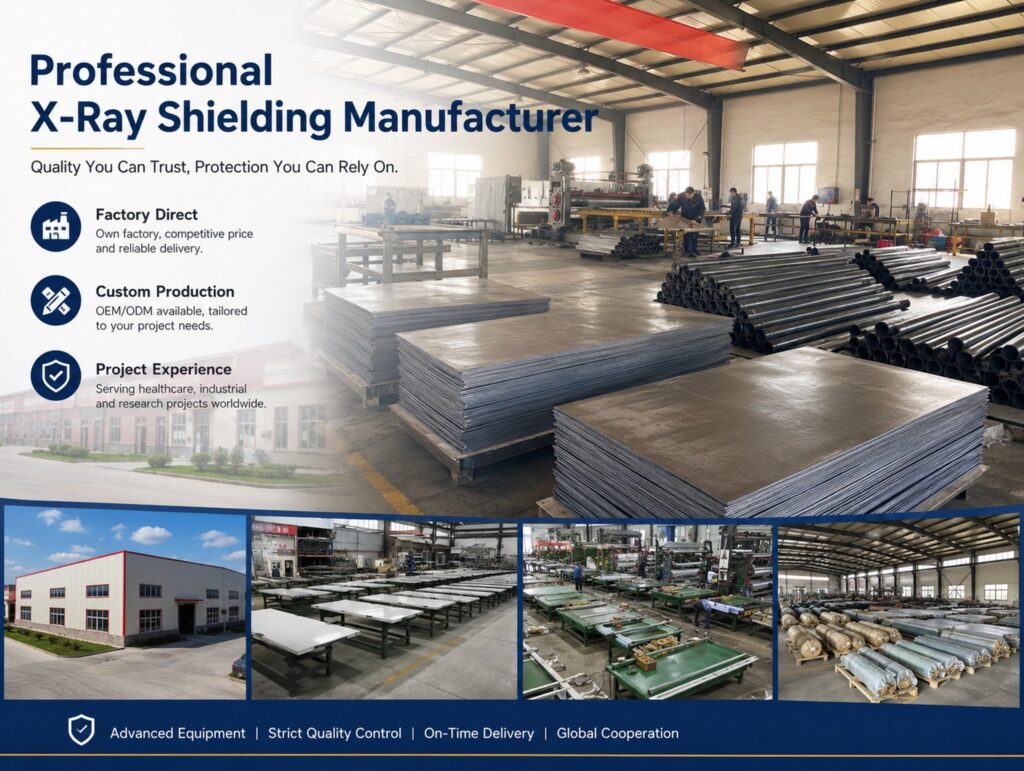 Professional
X-Ray Shielding Manufacturer

Quality You Can Trust, Protection You Can Rely On.

Factory Direct
Own factory, competitive price and reliable delivery.

Custom Production
OEM/ODM available, tailored to your project needs.

Project Experience
Serving healthcare, industrial and research projects worldwide.

Advanced Equipment | Strict Quality Control | On-Time Delivery | Global Cooperation